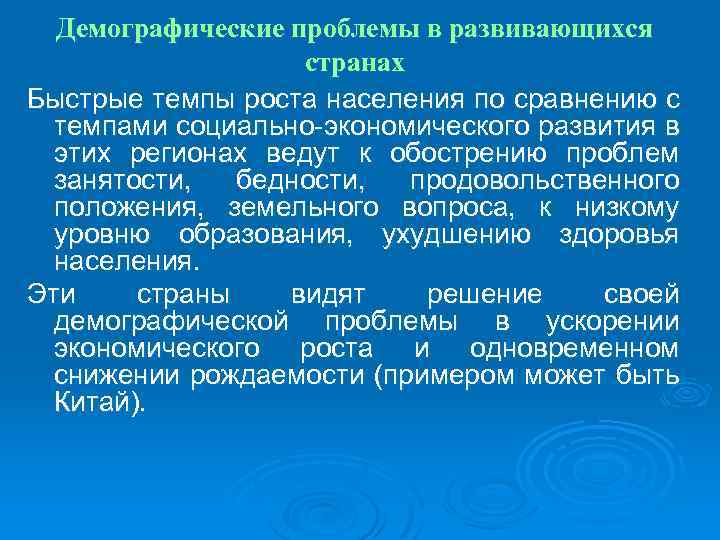 Демографические проблемы в развивающихся странах

Быстрые темпы роста населения по сравнению с темпами социально-экономического развития в этих регионах ведут к обострению проблем занятости, бедности, продовольственного положения, земельного вопроса, к низкому уровню образования, ухудшению здоровья населения.

Эти страны видят решение своей демографической проблемы в ускорении экономического роста и одновременном снижении рождаемости (примером может быть Китай).